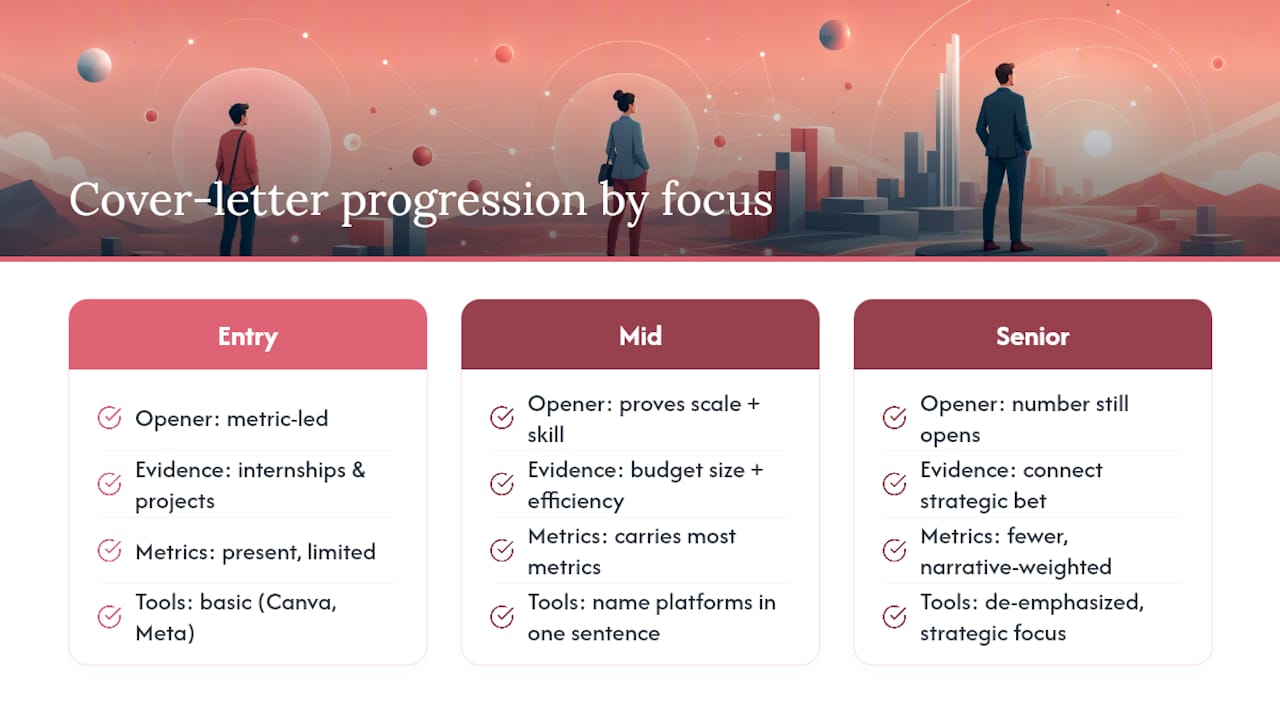 Cover-letter progression by focus

Entry

Opener: metric-led

Evidence: internships & projects

Metrics: present, limited

Tools: basic (Canva, Meta)

Mid

Opener: proves scale + skill

Evidence: budget size + efficiency

Metrics: carries most metrics

Tools: name platforms in one sentence

Senior

Opener: number still opens

Evidence: connect strategic bet

Metrics: fewer, narrative-weighted

Tools: de-emphasized, strategic focus